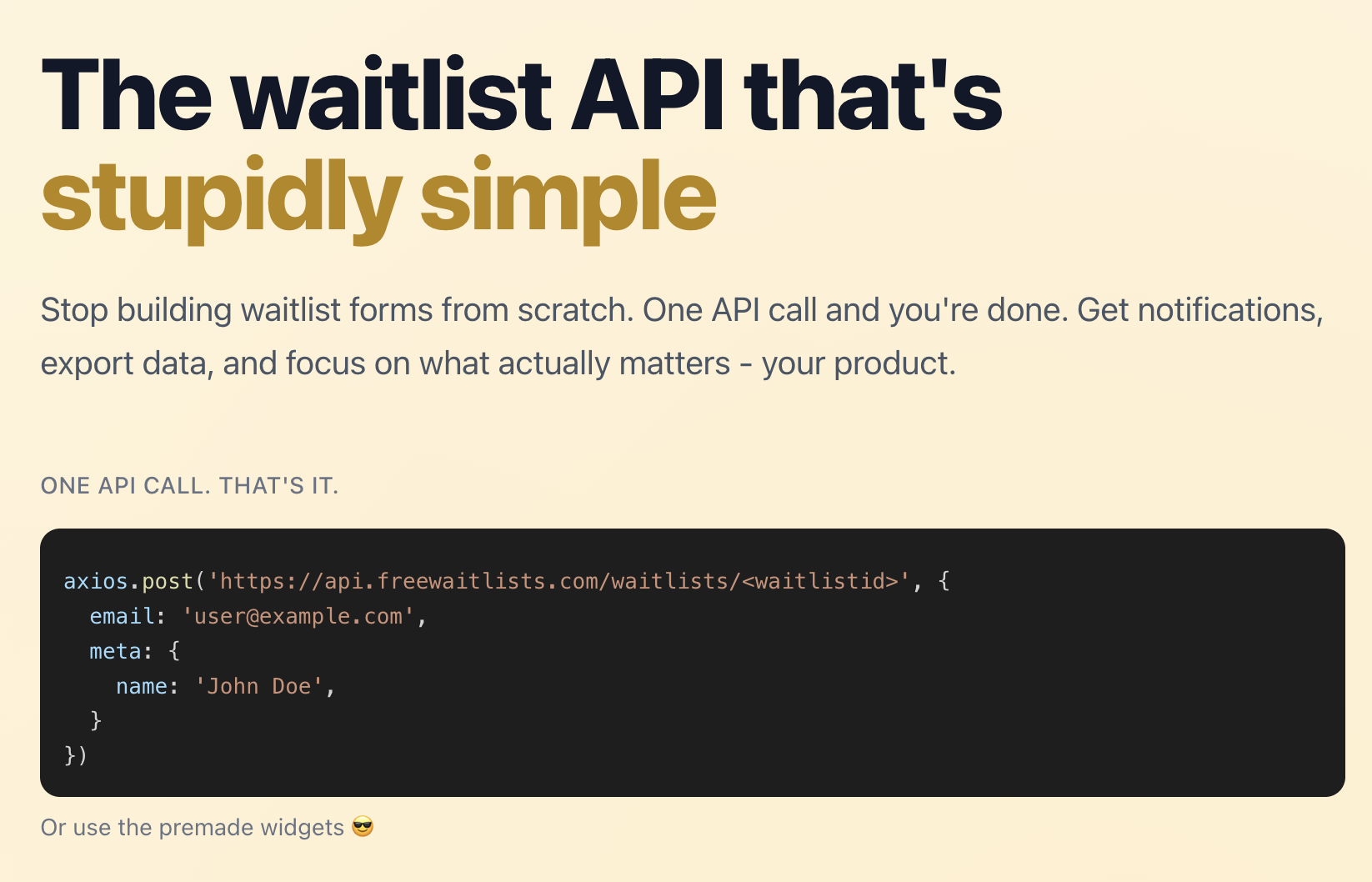 The waitlist API that's stupidly simple

Stop building waitlist forms from scratch. One API call and you're done. Get notifications, export data, and focus on what actually matters - your product.

ONE API CALL. THAT'S IT.

axios.post('https://api.freewaitlists.com/waitlists/<waitlistid>', {
  email: 'user@example.com',
  meta: {
    name: 'John Doe',
  }
})

Or use the premade widgets 😎